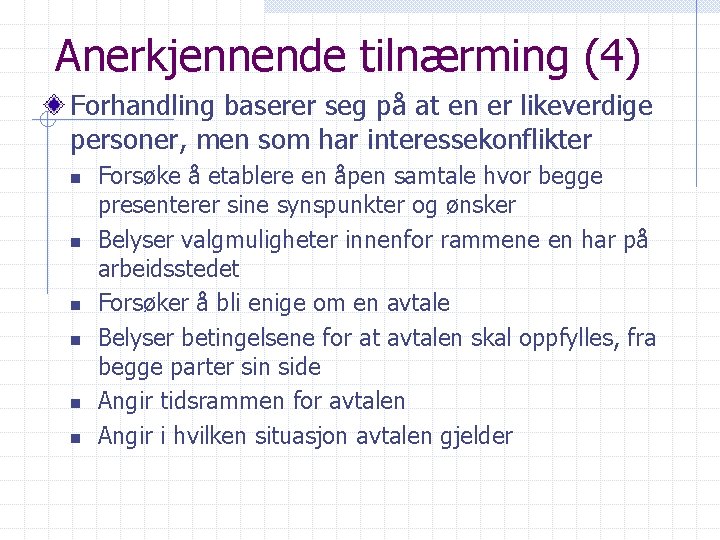 Anerkjennende tilnærming (4)

Forhandling baserer seg på at en er likeverdige personer, men som har interessekonflikter

Forsøke å etablere en åpen samtale hvor begge presenterer sine synspunkter og ønsker

Belyser valgmuligheter innenfor rammene en har på arbeidsstedet

Forsøker å bli enige om en avtale

Belyser betingelsene for at avtalen skal oppfylles, fra begge parter sin side

Angir tidsrammen for avtalen

Angir i hvilken situasjon avtalen gjelder